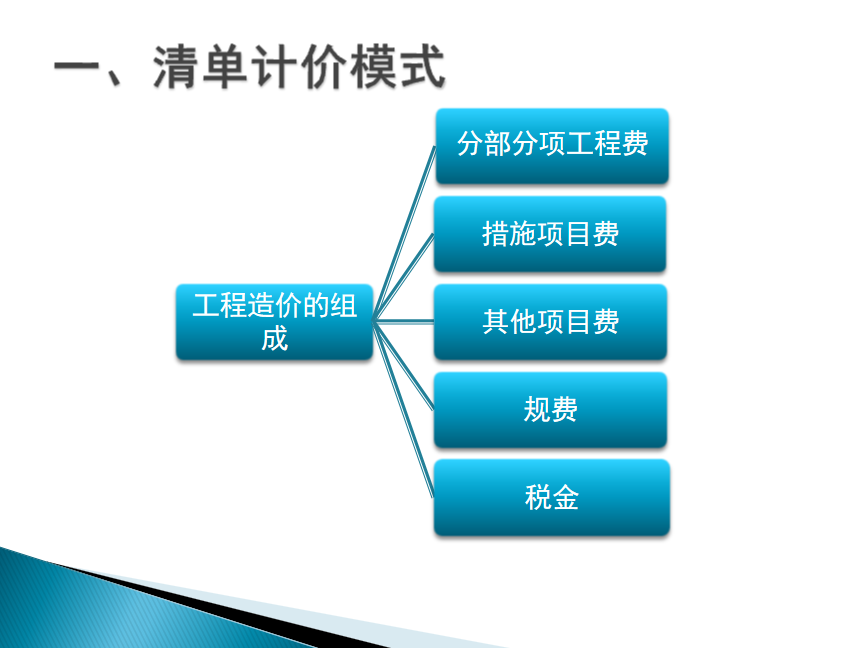 一、清单计价模式

工程造价的组成

分部分项工程费

措施项目费

其他项目费

规费

税金